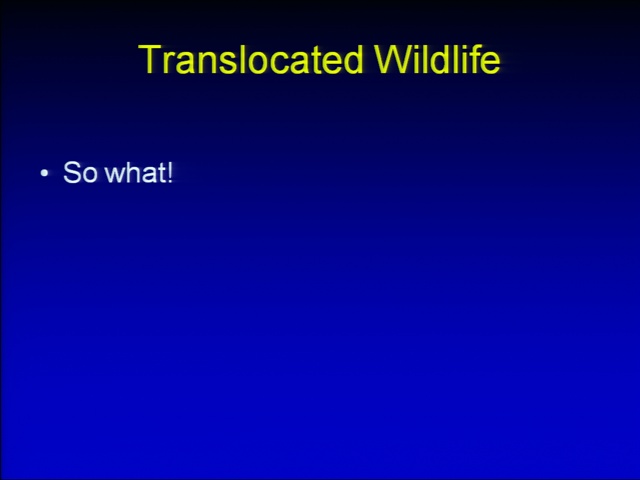 Translocated Wildlife

• So what!